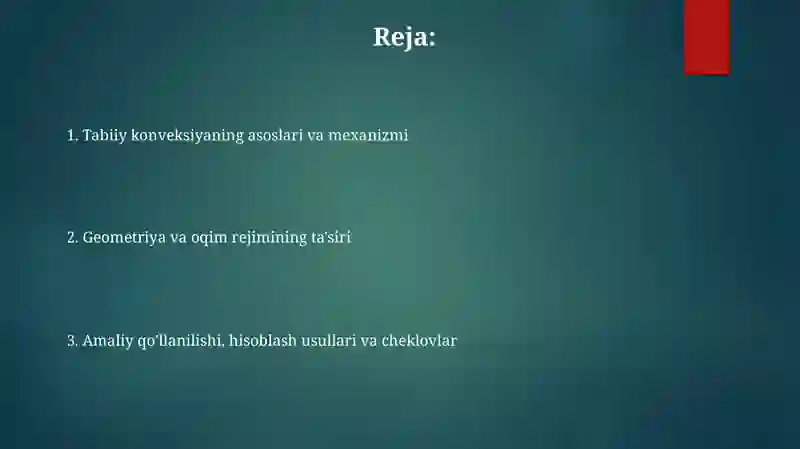 Reja:

1. Tabiiy konveksiyaning asoslari va mexanizmi

2. Geometriya va oqim rejimining ta'siri

3. Amaliy qo'llanilishi, hisoblash usullari va cheklovlar